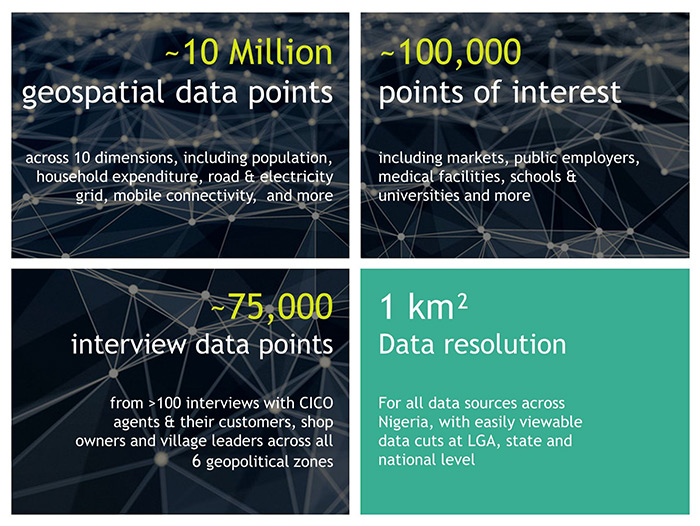 ~10 Million
geospatial data points

across 10 dimensions, including population, household expenditure, road & electricity grid, mobile connectivity, and more

~100,000
points of interest

including markets, public employers, medical facilities, schools & universities and more

~75,000
interview data points

from >100 interviews with CICO agents & their customers, shop owners and village leaders across all 6 geopolitical zones

1 km$^2$
Data resolution

For all data sources across Nigeria, with easily viewable data cuts at LGA, state and national level